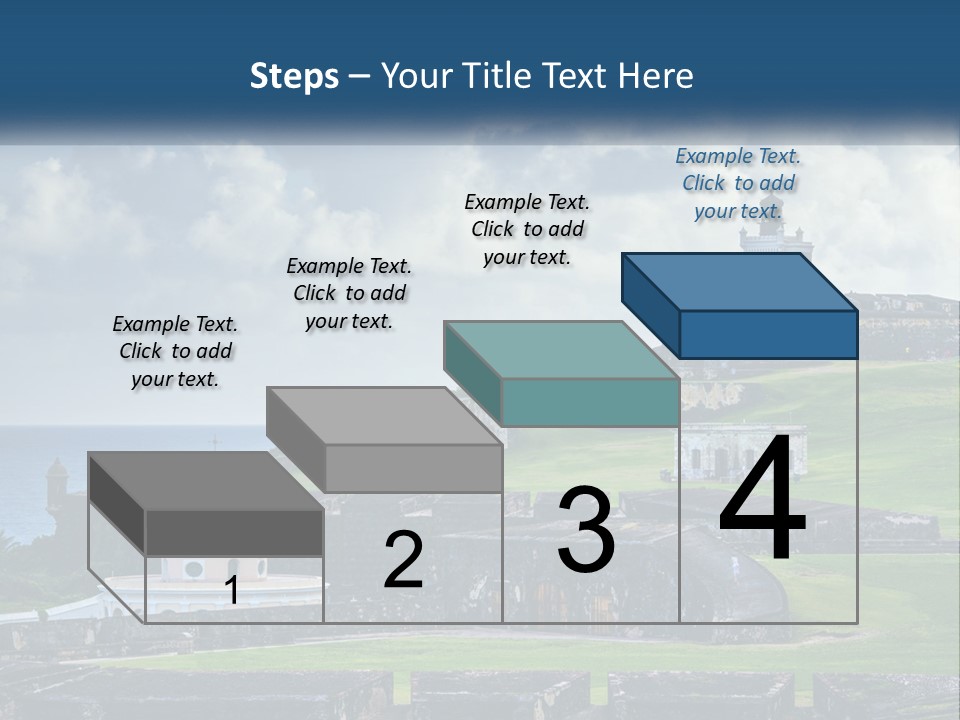 Steps – Your Title Text Here

Example Text. Click to add your text.

Example Text. Click to add your text.

Example Text. Click to add your text.

Example Text. Click to add your text.

1

2

3

4